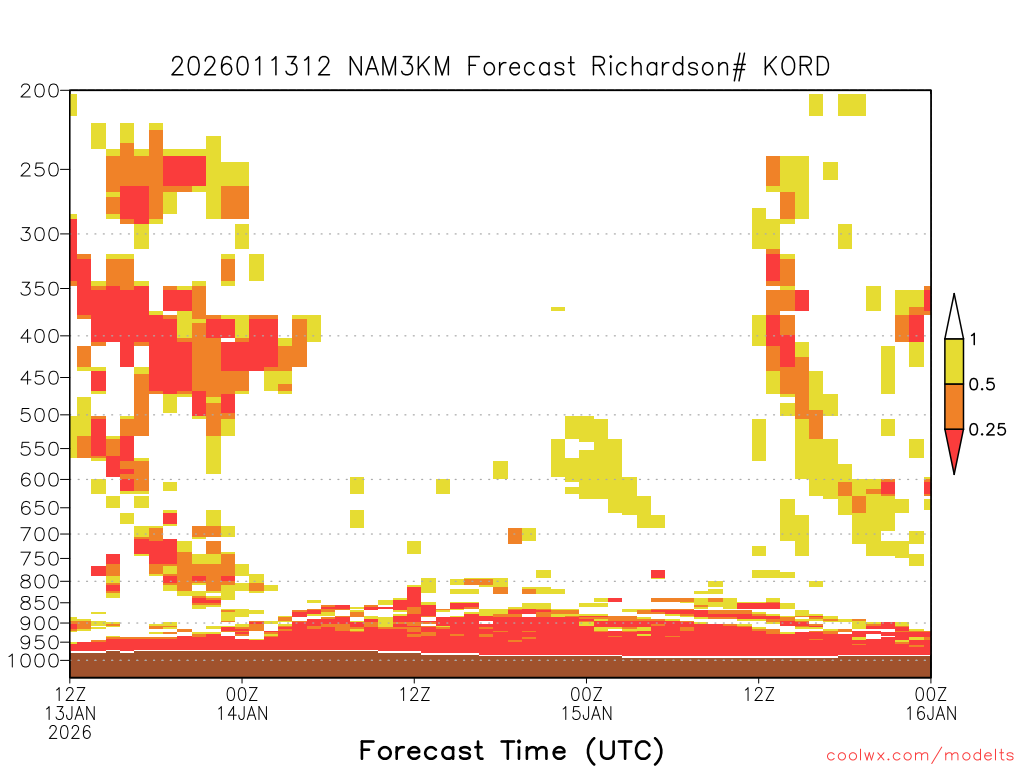 2026011312 NAM3KM Forecast Richardson# KORD

200
250
300
350
400
450
500
550
600
650
700
750
800
850
900
950
1000

1
0.5
0.25

12Z
13JAN
2026
00Z
14JAN
12Z
00Z
15JAN
12Z
00Z
16JAN

Forecast Time (UTC)

coolwx.com/modelts